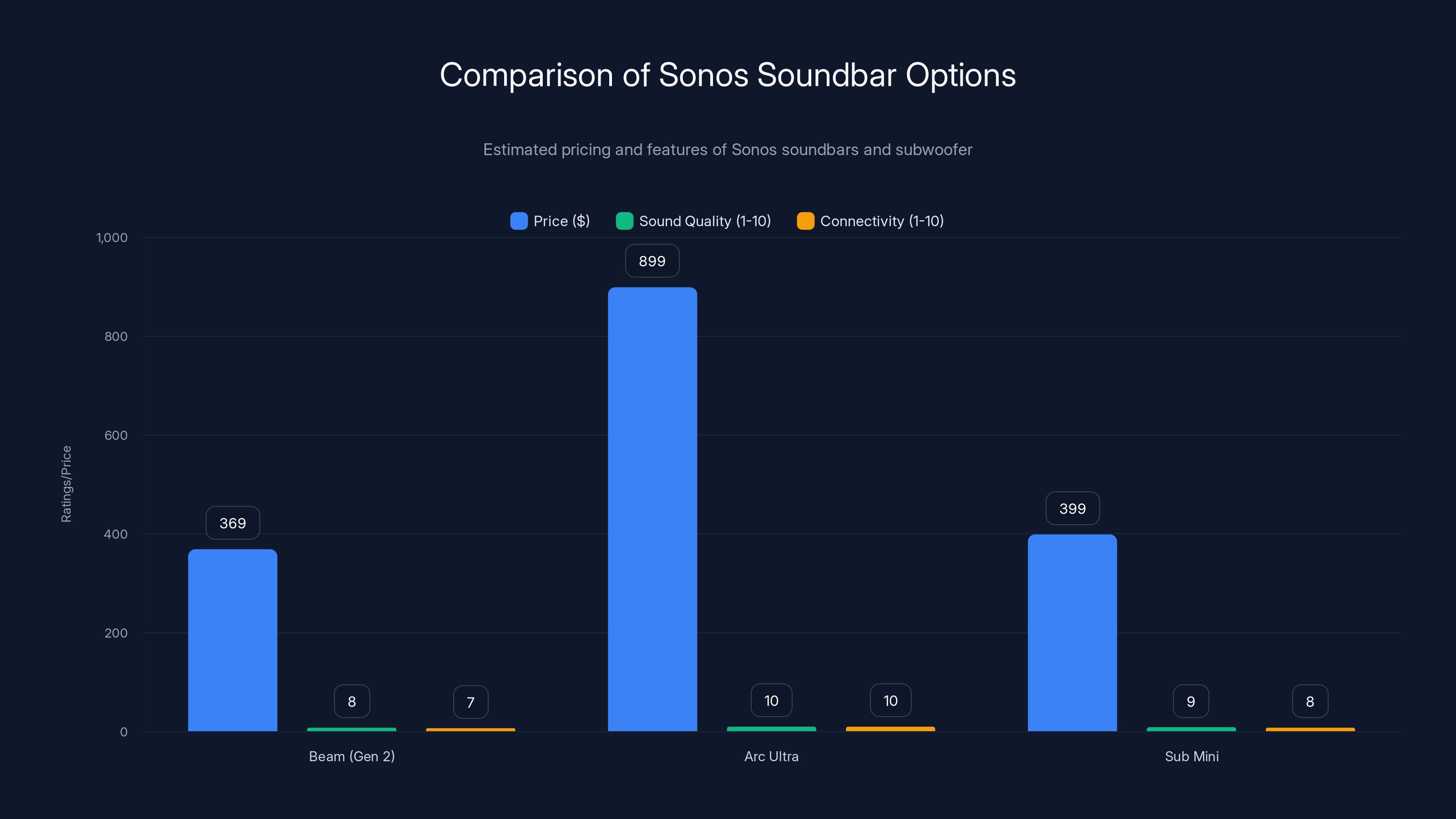 Comparison of Sonos Soundbar Options

Estimated pricing and features of Sonos soundbars and subwoofer

Price ($)  Sound Quality (1-10)  Connectivity (1-10)

Ratings/Price

1,000
800
600
400
200
0

369
8
7
899
10
10
399
9
8

Beam (Gen 2)
Arc Ultra
Sub Mini